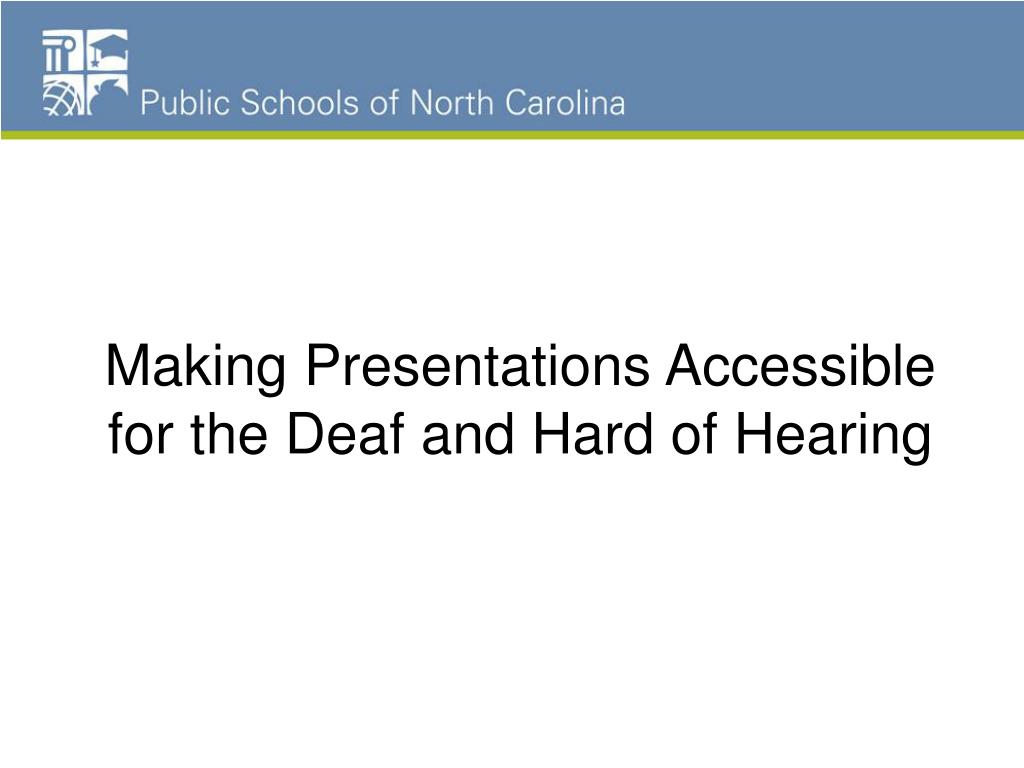 Public Schools of North Carolina

Making Presentations Accessible for the Deaf and Hard of Hearing